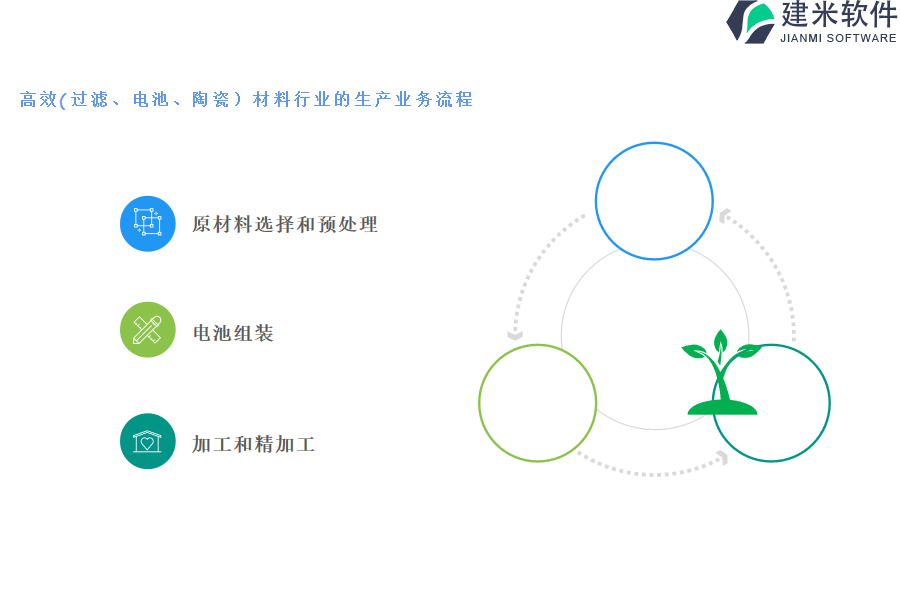 建米软件
JIANMI SOFTWARE

高效(过滤、电池、陶瓷）材料行业的生产业务流程

原材料选择和预处理

电池组装

加工和精加工